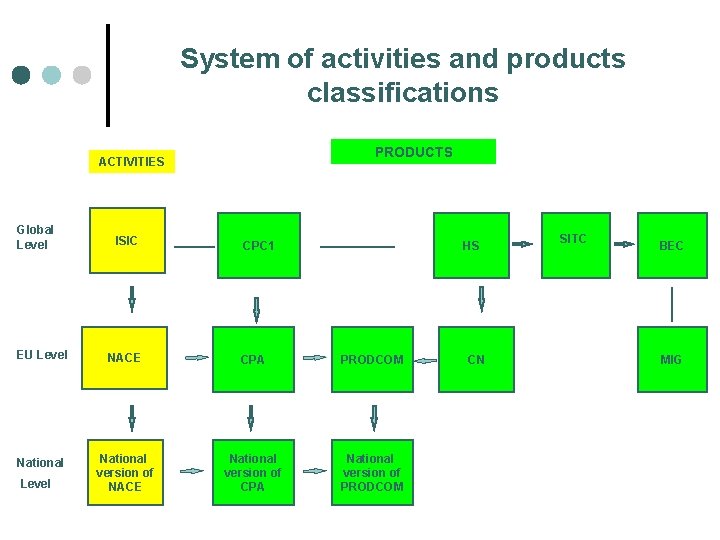 System of activities and products classifications

ACTIVITIES

PRODUCTS

Global Level

ISIC

CPC1

HS

SITC

BEC

EU Level

NACE

CPA

PRODCOM

CN

MIG

National Level

National version of NACE

National version of CPA

National version of PRODCOM